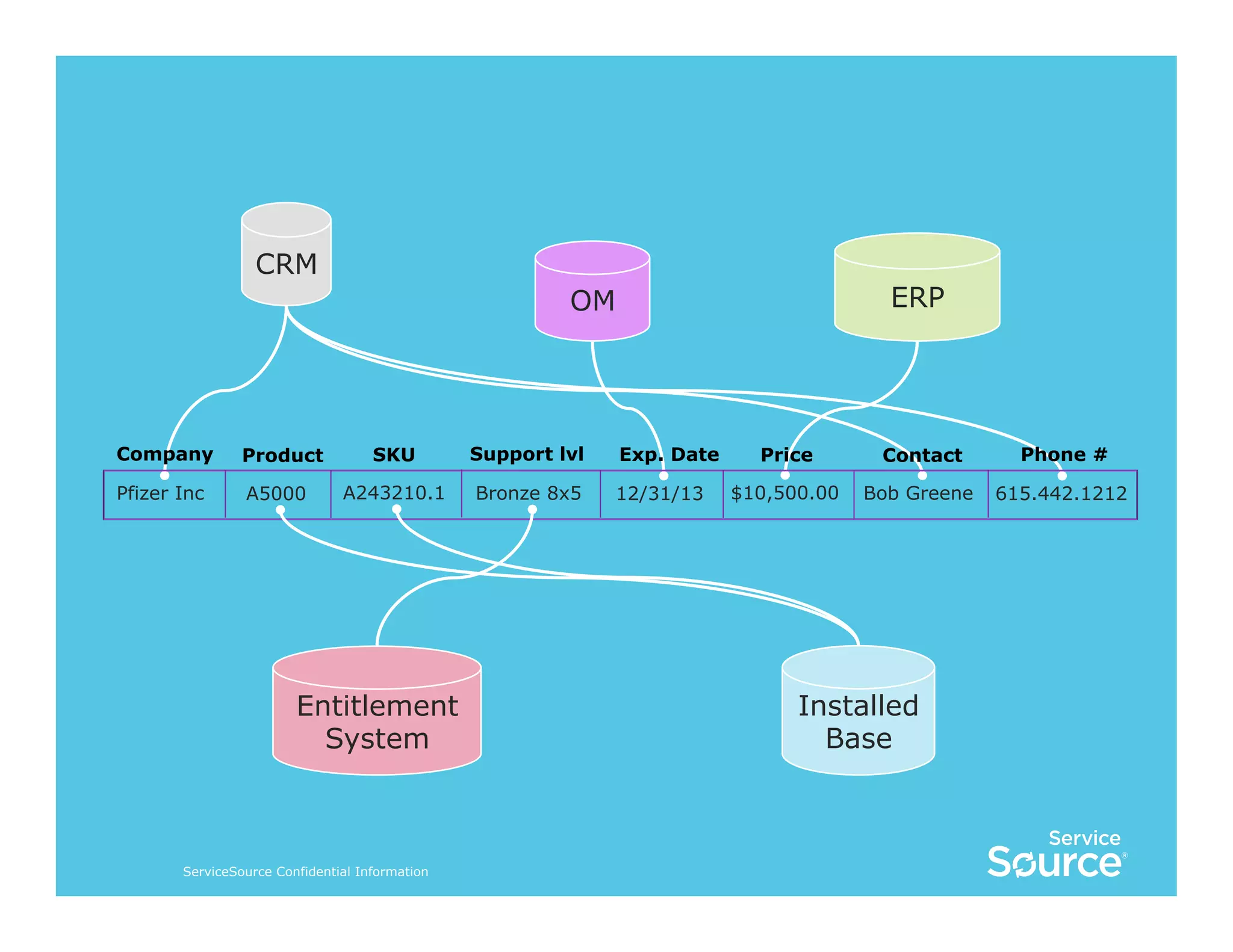 CRM

OM

ERP

| Company | Product | SKU | Support lvl | Exp. Date | Price | Contact | Phone # |
|---|---|---|---|---|---|---|---|
| Pfizer Inc | A5000 | A243210.1 | Bronze 8x5 | 12/31/13 | \$10,500.00 | Bob Greene | 615.442.1212 |

Entitlement System

Installed Base

ServiceSource Confidential Information

Service Source®